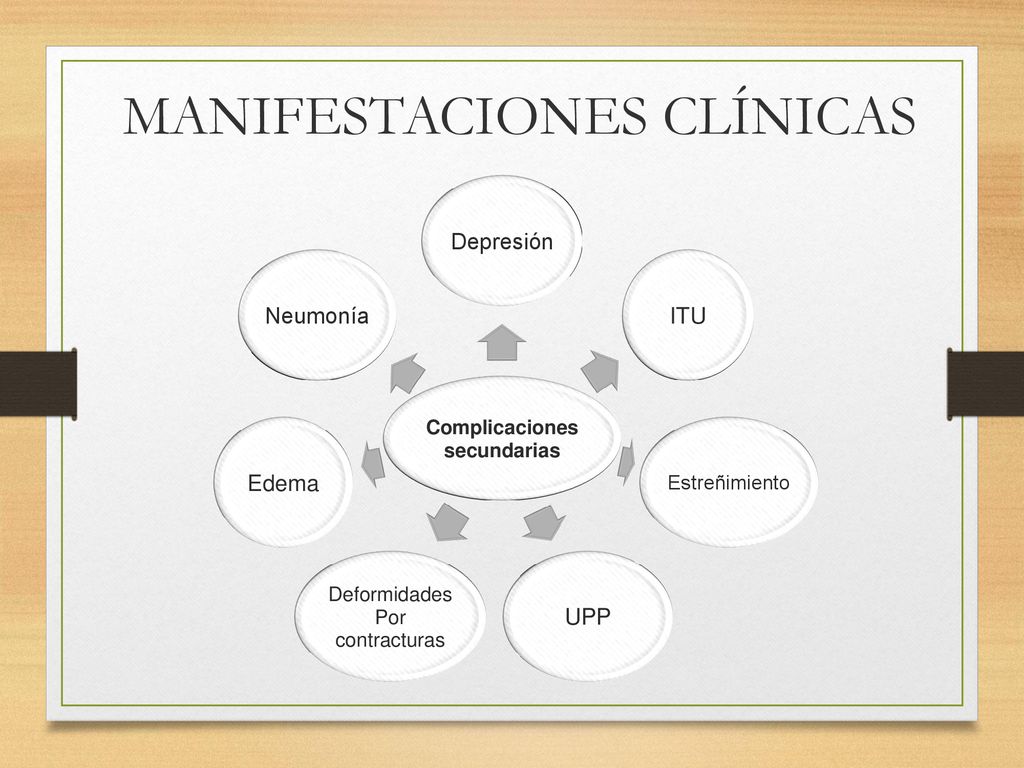 MANIFESTACIONES CLÍNICAS

Complicaciones secundarias

Depresión

ITU

Estreñimiento

UPP

Deformidades Por contracturas

Edema

Neumonía